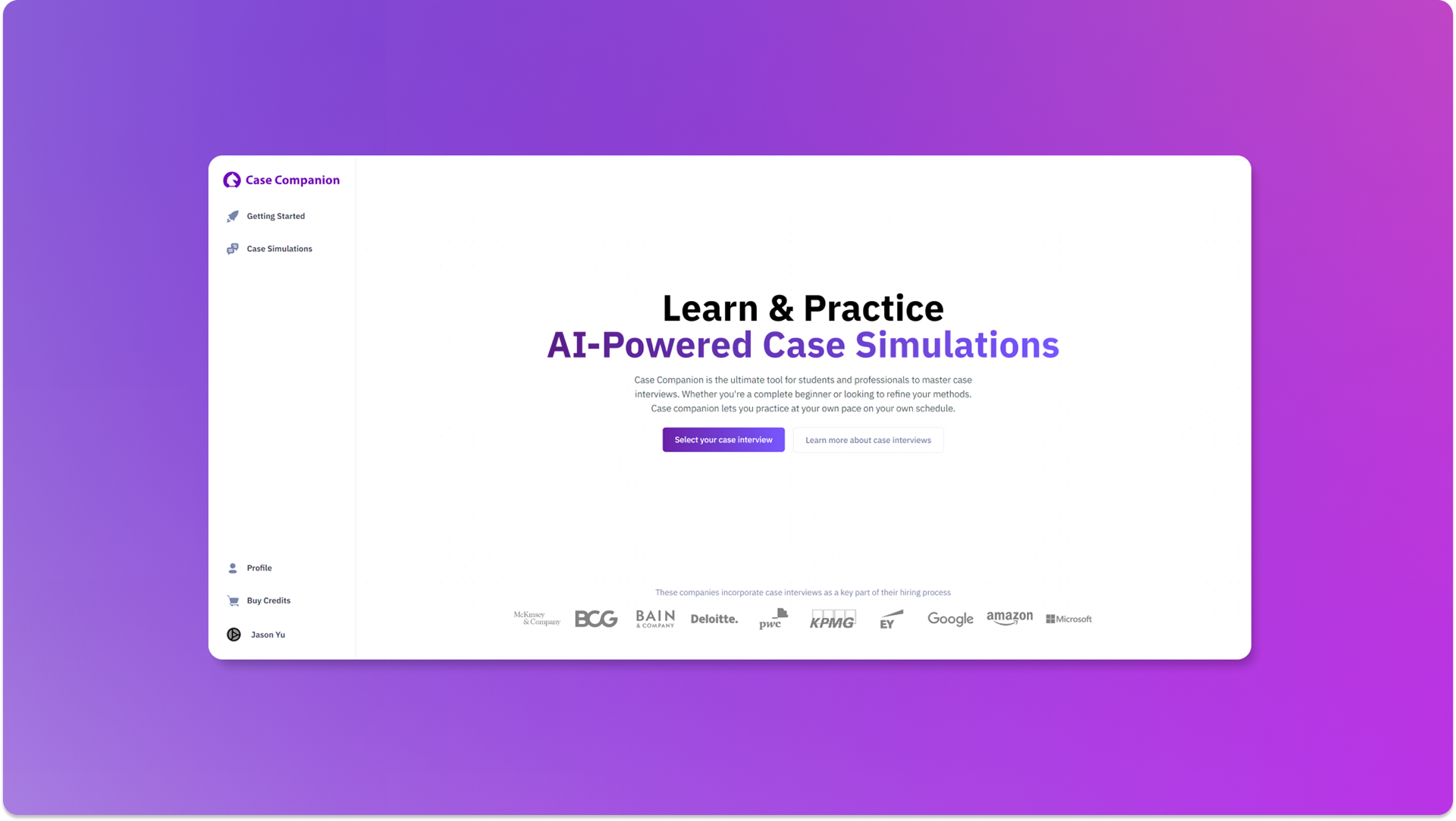 Case Companion

Getting Started

Case Simulations

Profile

Buy Credits

Jason Yu

Learn & Practice
AI-Powered Case Simulations

Case Companion is the ultimate tool for students and professionals to master case interviews. Whether you're a complete beginner or looking to refine your methods. Case companion lets you practice at your own pace on your own schedule.

Select your case interview

Learn more about case interviews

These companies incorporate case interviews as a key part of their hiring process

McKinsey & Company BCG BAIN & COMPANY Deloitte. pwc KPMG EY Google amazon Microsoft